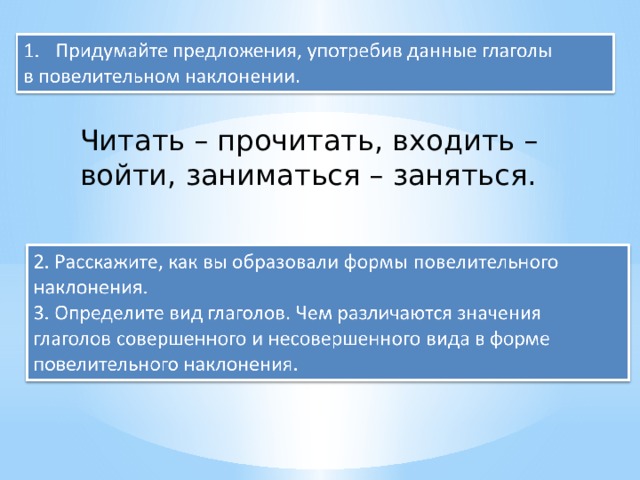 1. Придумайте предложения, употребив данные глаголы в повелительном наклонении.

Читать – прочитать, входить – войти, заниматься – заняться.

2. Расскажите, как вы образовали формы повелительного наклонения.
3. Определите вид глаголов. Чем различаются значения глаголов совершенного и несовершенного вида в форме повелительного наклонения.